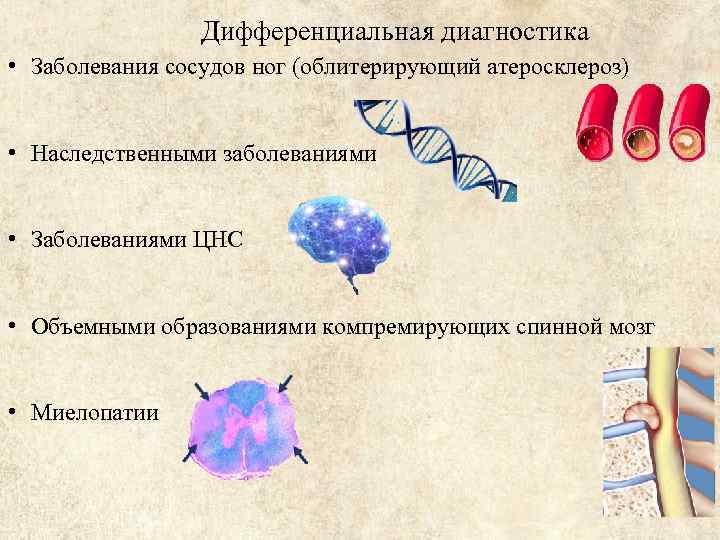 Дифференциальная диагностика

• Заболевания сосудов ног (облитерирующий атеросклероз)

• Наследственными заболеваниями

• Заболеваниями ЦНС

• Объемными образованиями компремирующих спинной мозг

• Миелопатии